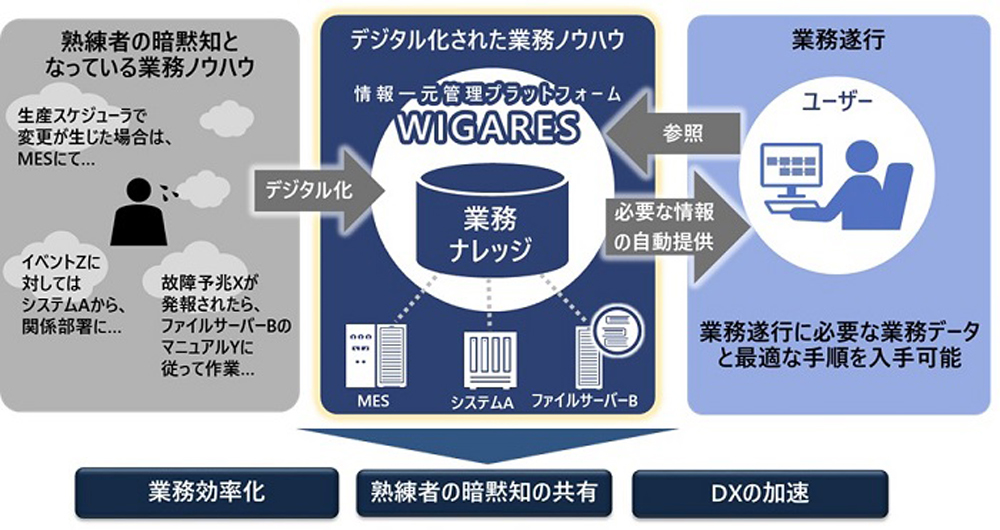 熟練者の暗黙知となっている業務ノウハウ

生産スケジューラで変更が生じた場合は、MESにて…

イベントZに対してはシステムAから、関係部署に…

故障予兆Xが発報されたら、ファイルサーバーBのマニュアルYに従って作業…

デジタル化

デジタル化された業務ノウハウ

情報一元管理プラットフォーム
WIGARES

業務ナレッジ

MES

システムA

ファイルサーバーB

参照

必要な情報の自動提供

業務遂行

ユーザー

業務遂行に必要な業務データと最適な手順を入手可能

業務効率化

熟練者の暗黙知の共有

DXの加速